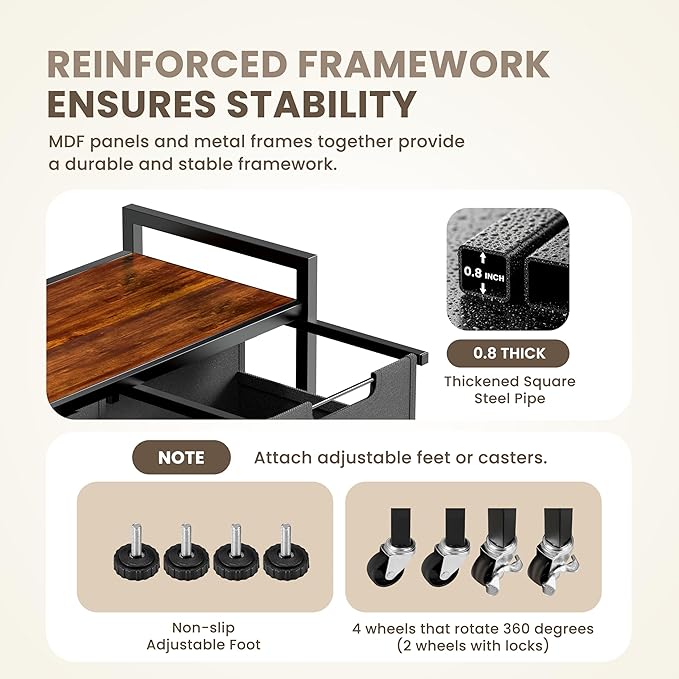 REINFORCED FRAMEWORK ENSURES STABILITY

MDF panels and metal frames together provide a durable and stable framework.

0.8 INCH

0.8 THICK

Thickened Square
Steel Pipe

NOTE

Attach adjustable feet or casters.

Non-slip
Adjustable Foot

4 wheels that rotate 360 degrees
(2 wheels with locks)